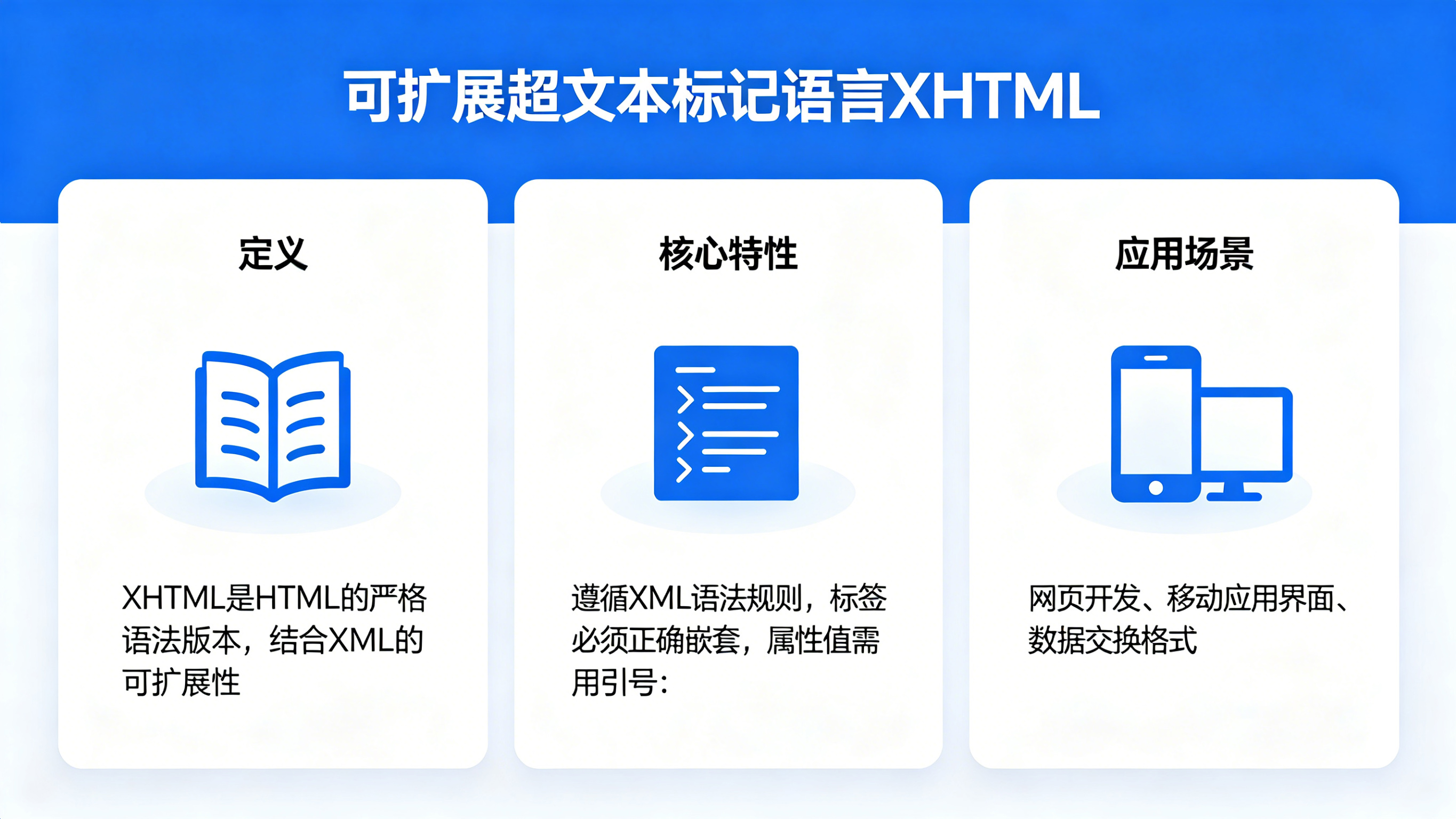 可扩展超文本标记语言XHTML

定义

XHTML是HTML的严格语法版本，结合XML的可扩展性

核心特性

遵循XML语法规则，标签必须正确嵌套，属性值需用引号：

应用场景

网页开发、移动应用界面、数据交换格式